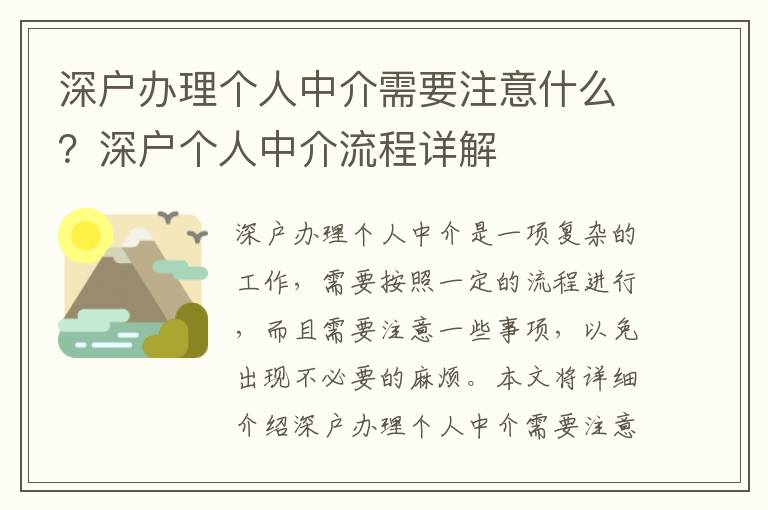 深户办理个人中介需要注意什么？深户个人中介流程详解

深户办理个人中介是一项复杂的工作，需要按照一定的流程进行，而且需要注意一些事项，以免出现不必要的麻烦。本文将详细介绍深户办理个人中介需要注意